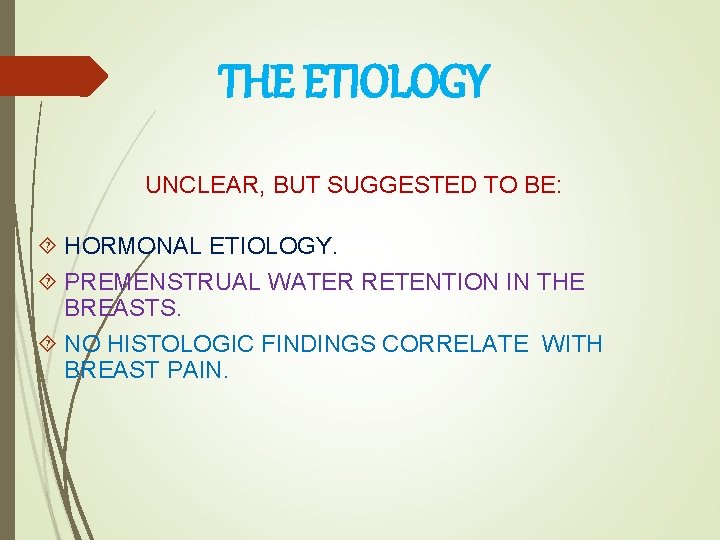 THE ETIOLOGY

UNCLEAR, BUT SUGGESTED TO BE:

HORMONAL ETIOLOGY.

PREMENSTRUAL WATER RETENTION IN THE BREASTS.

NO HISTOLOGIC FINDINGS CORRELATE WITH BREAST PAIN.